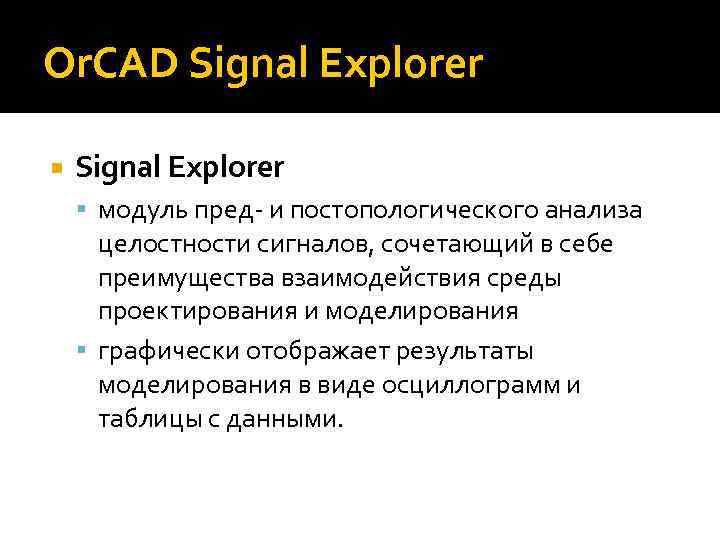 OrCAD Signal Explorer

Signal Explorer

модуль пред- и постопологического анализа целостности сигналов, сочетающий в себе преимущества взаимодействия среды проектирования и моделирования

графически отображает результаты моделирования в виде осциллограмм и таблицы с данными.